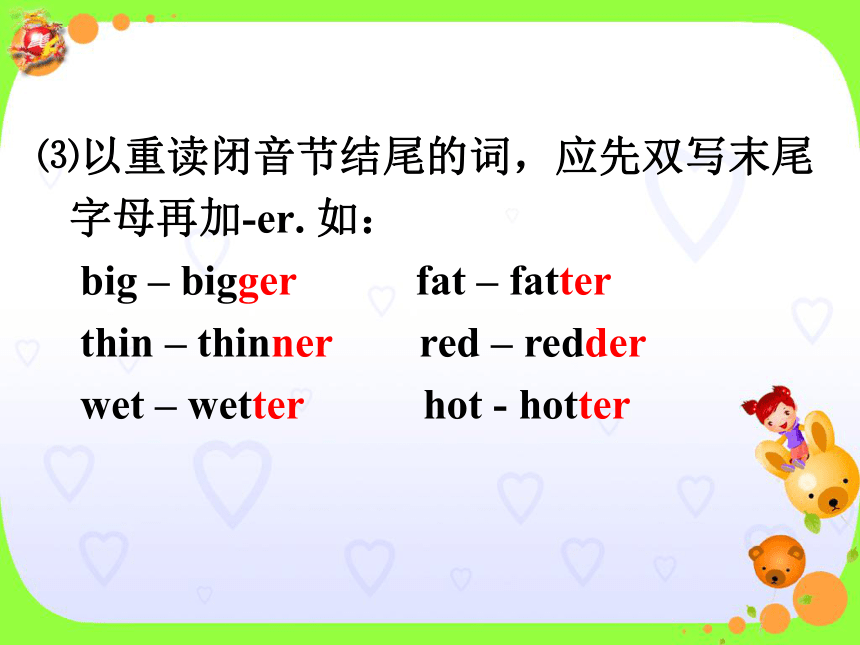 ⑶以重读闭音节结尾的词，应先双写末尾字母再加-er. 如：

big – bigger　　fat – fatter

thin – thinner　　red – redder

wet – wetter　　hot - hotter